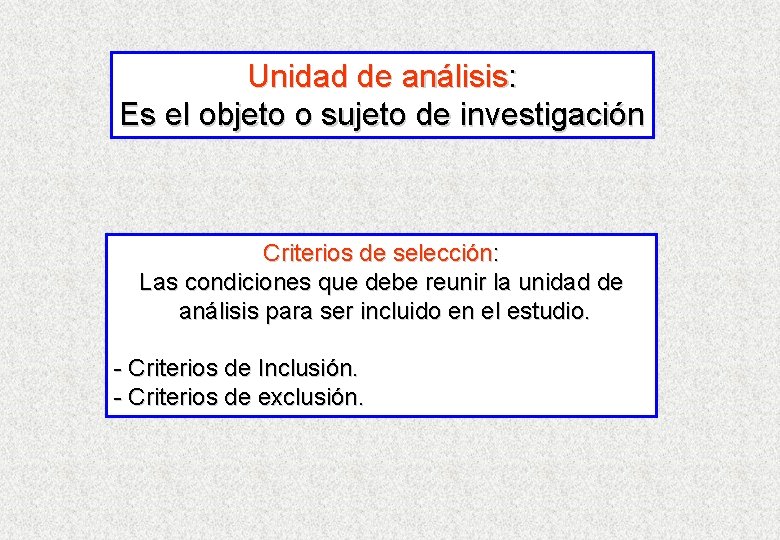 Unidad de análisis:
Es el objeto o sujeto de investigación

Criterios de selección:
Las condiciones que debe reunir la unidad de análisis para ser incluido en el estudio.

- Criterios de Inclusión.
- Criterios de exclusión.